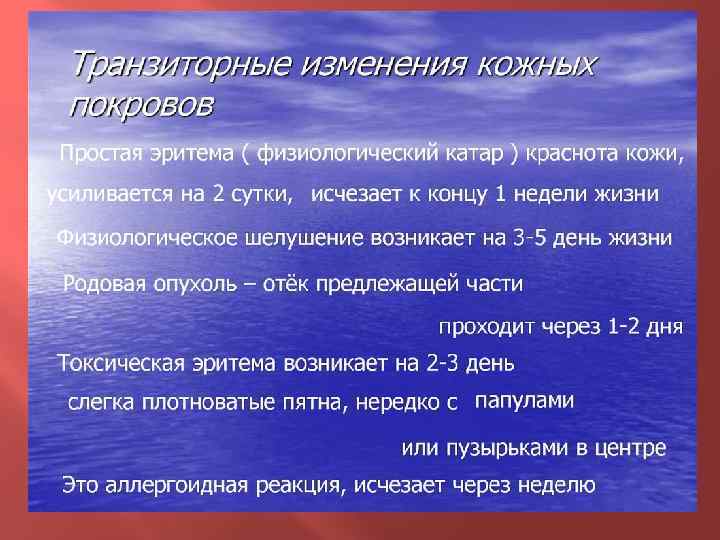 Транзиторные изменения кожных покровов

Простая эритема ( физиологический катар ) краснота кожи, усиливается на 2 сутки, исчезает к концу 1 недели жизни

Физиологическое шелушение возникает на 3-5 день жизни

Родовая опухоль – отёк предлежащей части проходит через 1-2 дня

Токсическая эритема возникает на 2-3 день слегка плотноватые пятна, нередко с папулами или пузырьками в центре

Это аллергоидная реакция, исчезает через неделю